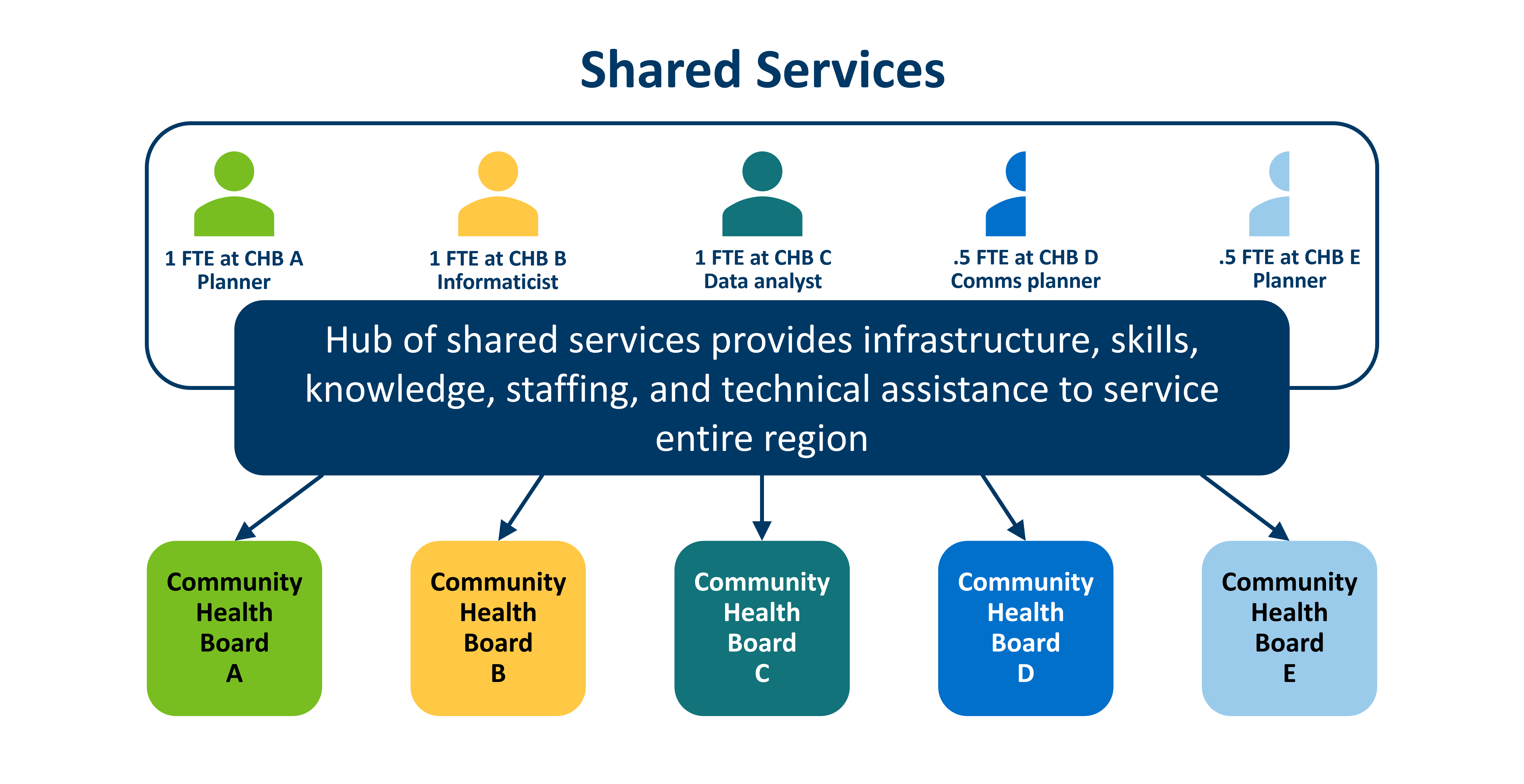 Shared Services

1 FTE at CHB A
Planner

1 FTE at CHB B
Informaticist

1 FTE at CHB C
Data analyst

.5 FTE at CHB D
Comms planner

.5 FTE at CHB E
Planner

Hub of shared services provides infrastructure, skills, knowledge, staffing, and technical assistance to service entire region

Community Health Board A

Community Health Board B

Community Health Board C

Community Health Board D

Community Health Board E